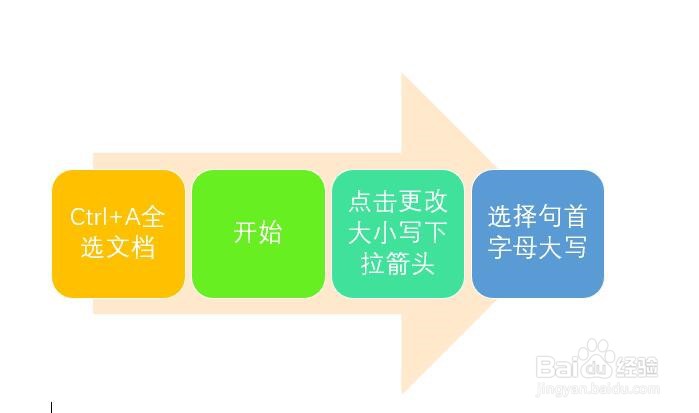 Ctrl+A全选文档

开始

点击更改大小写下拉箭头

选择句首字母大写

Baidu经验
jingyan.baidu.com